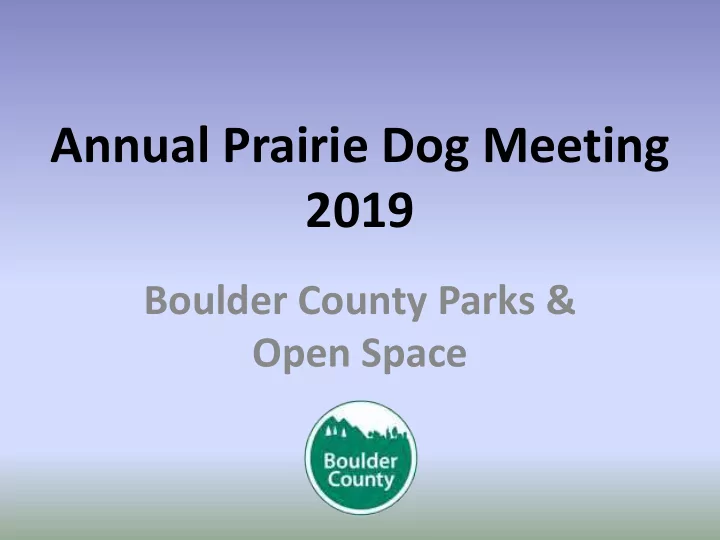 Annual Prairie Dog Meeting 2019

Boulder County Parks & Open Space

Boulder County